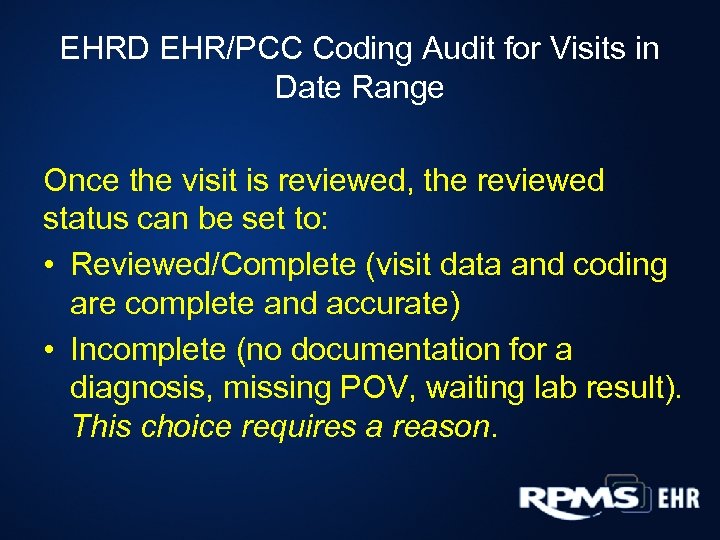 EHRD EHR/PCC Coding Audit for Visits in Date Range

Once the visit is reviewed, the reviewed status can be set to:

• Reviewed/Complete (visit data and coding are complete and accurate)
• Incomplete (no documentation for a diagnosis, missing POV, waiting lab result). This choice requires a reason.

RPMS EHR